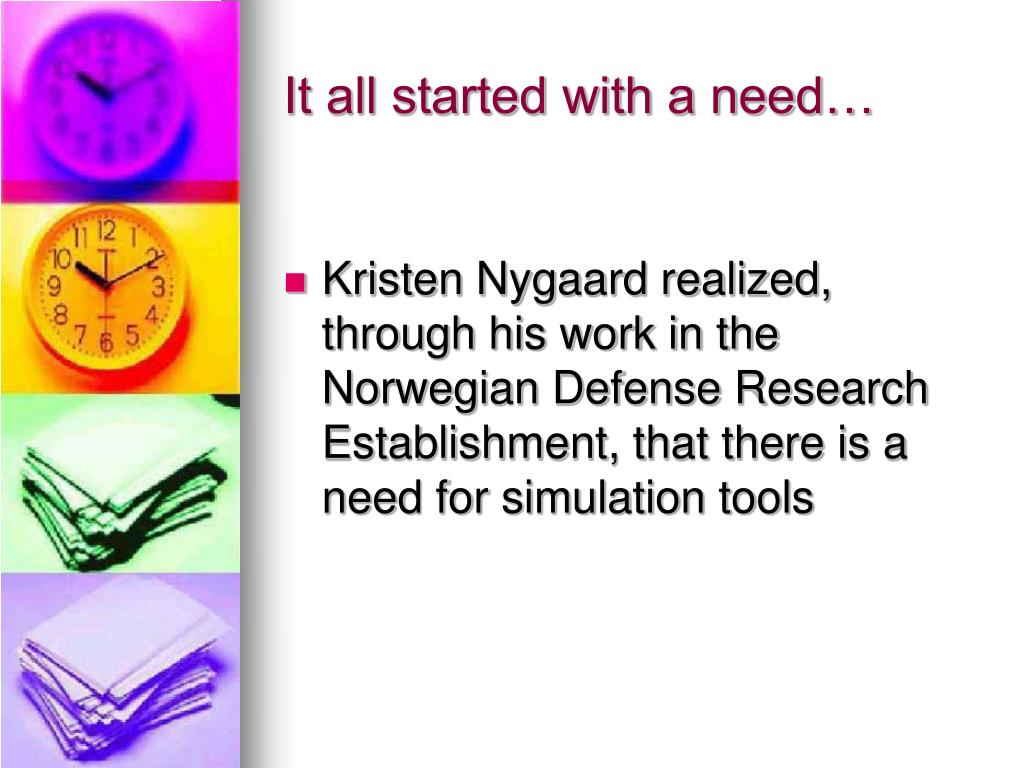 It all started with a need…

Kristen Nygaard realized, through his work in the Norwegian Defense Research Establishment, that there is a need for simulation tools